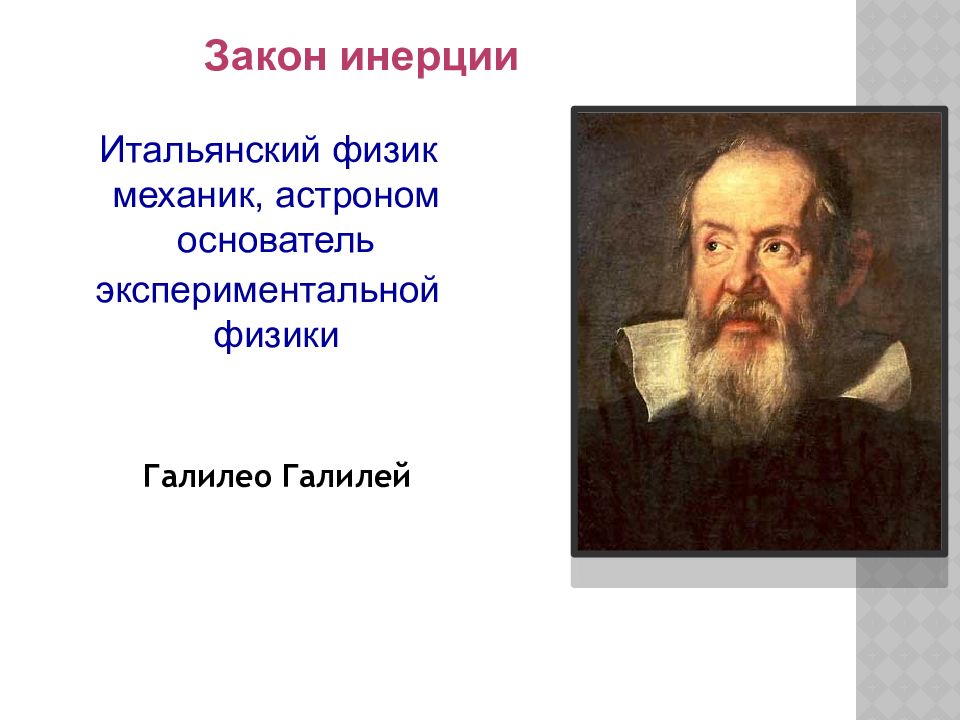 Закон инерции

Итальянский физик механик, астроном основатель экспериментальной физики

Галилео Галилей